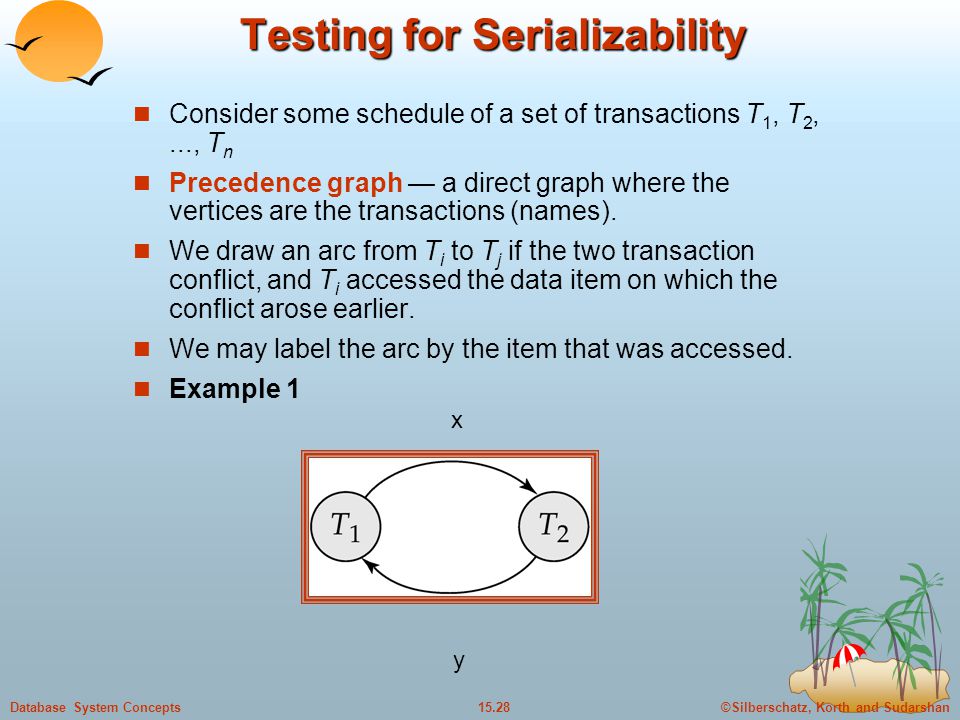 Testing for Serializability

Consider some schedule of a set of transactions $T_1$, $T_2$, ..., $T_n$

Precedence graph — a direct graph where the vertices are the transactions (names).

We draw an arc from $T_i$ to $T_j$ if the two transaction conflict, and $T_i$ accessed the data item on which the conflict arose earlier.

We may label the arc by the item that was accessed.

Example 1

x

$T_1$

$T_2$

y

Database System Concepts 15.28 ©Silberschatz, Korth and Sudarshan